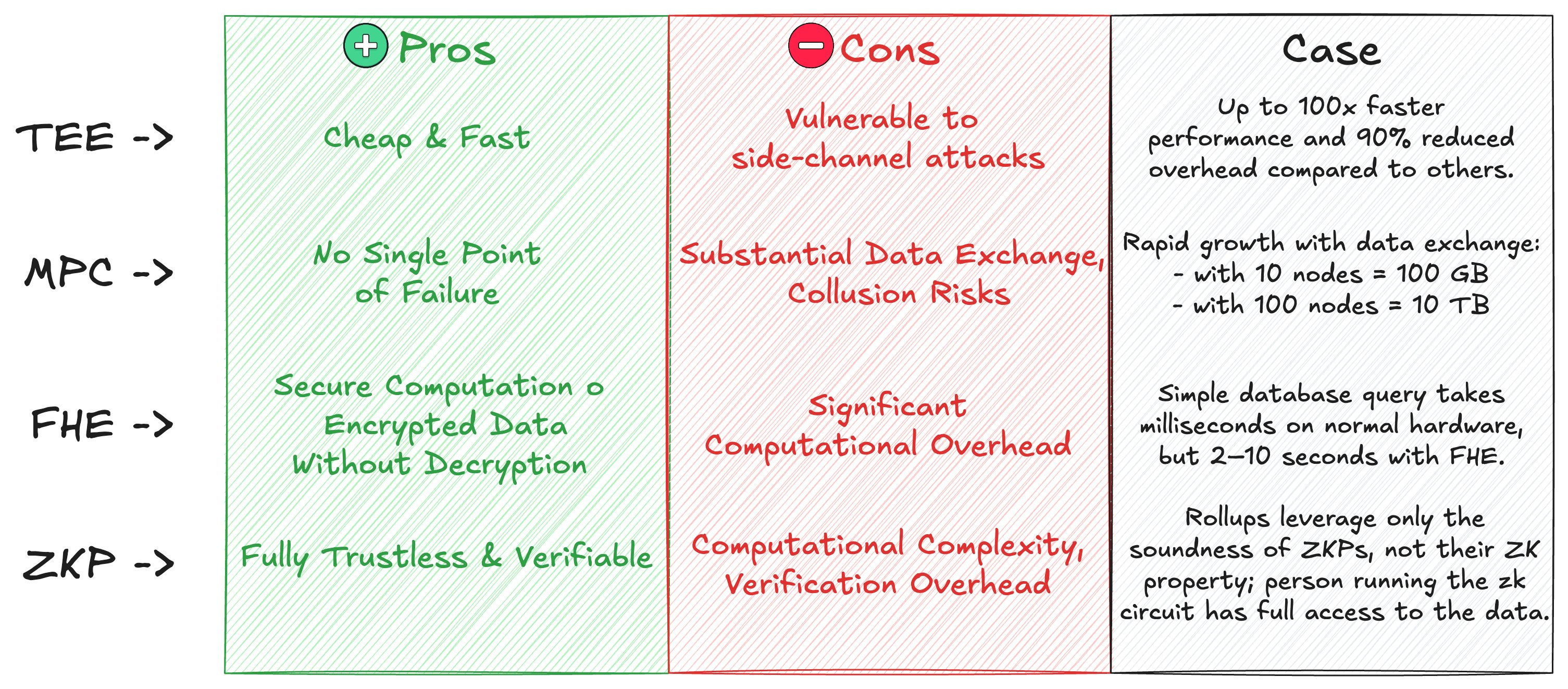 | | Pros | Cons | Case |
|---|---|---|---|
| TEE -> | Cheap & Fast | Vulnerable to side-channel attacks | Up to 100x faster performance and 90% reduced overhead compared to others. |
| MPC -> | No Single Point of Failure | Substantial Data Exchange, Collusion Risks | Rapid growth with data exchange: - with 10 nodes = 100 GB - with 100 nodes = 10 TB |
| FHE -> | Secure Computation o Encrypted Data Without Decryption | Significant Computational Overhead | Simple database query takes milliseconds on normal hardware, but 2–10 seconds with FHE. |
| ZKP -> | Fully Trustless & Verifiable | Computational Complexity, Verification Overhead | Rollups leverage only the soundness of ZKPs, not their ZK property; person running the zk circuit has full access to the data. |